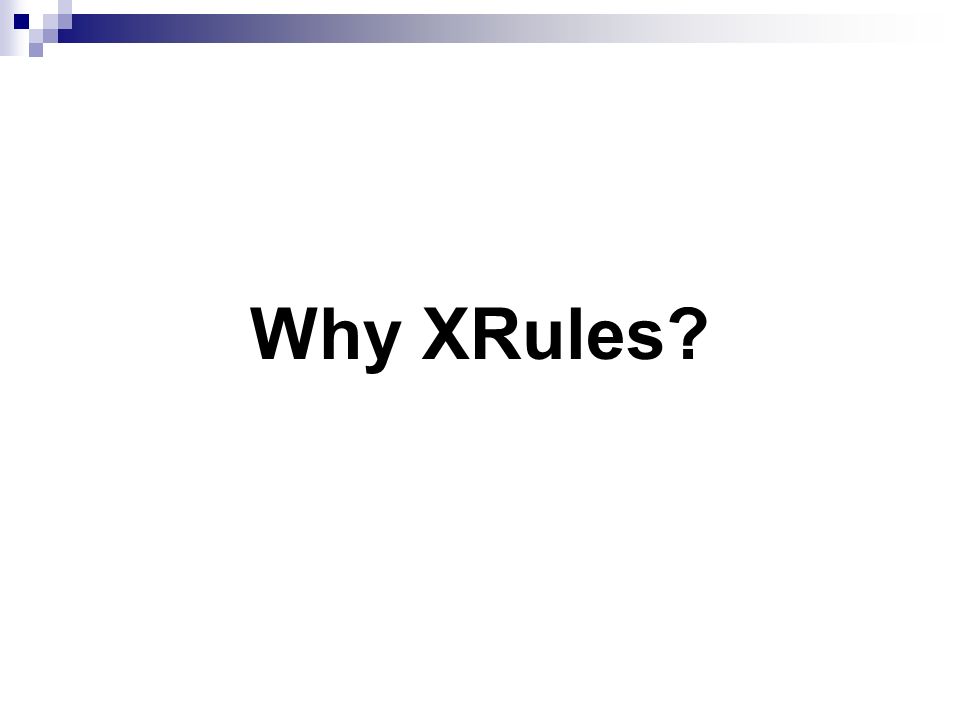 Why XRules?